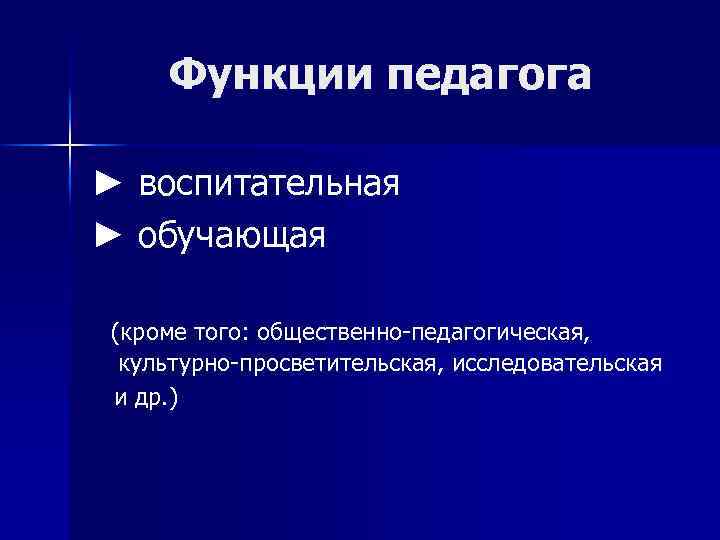 Функции педагога

► воспитательная
► обучающая

(кроме того: общественно-педагогическая, культурно-просветительская, исследовательская и др.)